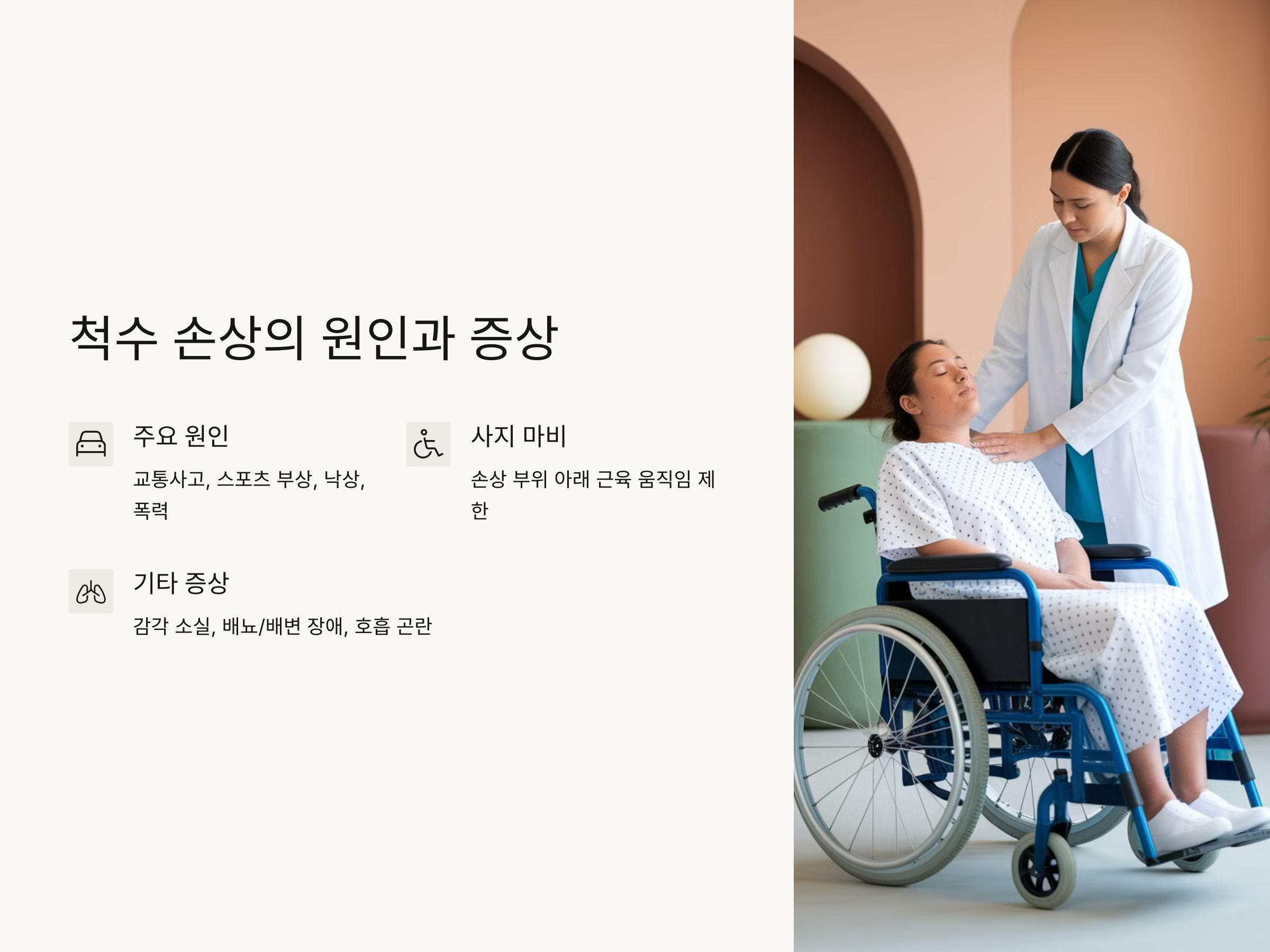 척수 손상의 원인과 증상

주요 원인

교통사고, 스포츠 부상, 낙상, 폭력

사지 마비

손상 부위 아래 근육 움직임 제한

기타 증상

감각 소실, 배뇨/배변 장애, 호흡 곤란